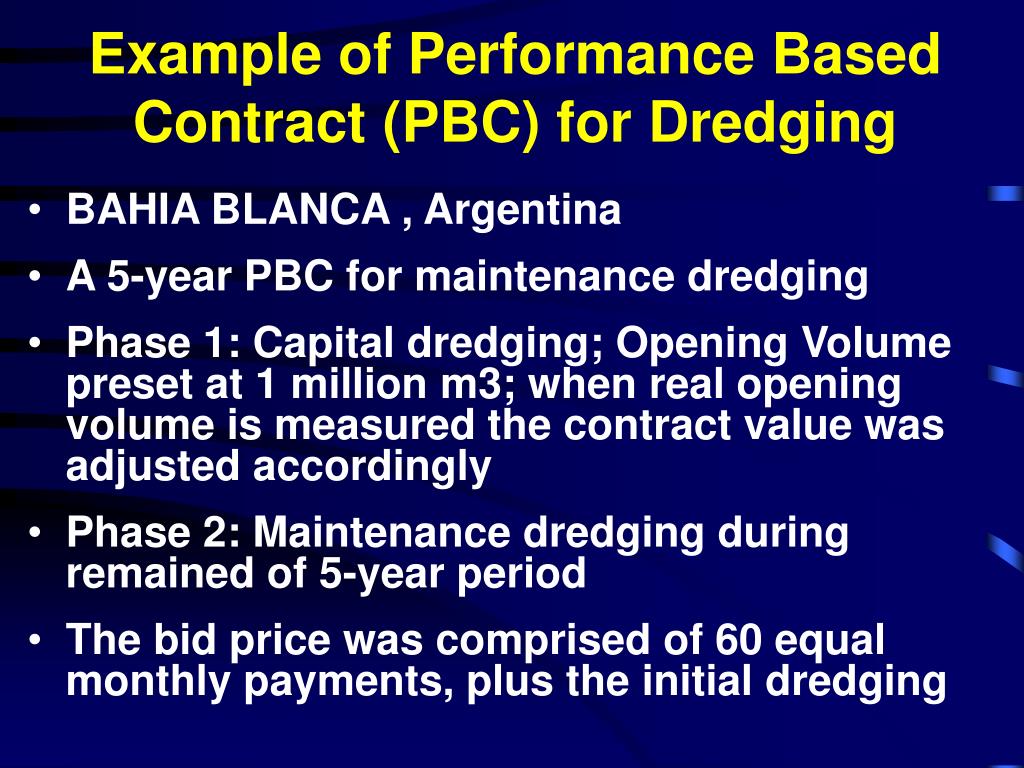 Example of Performance Based Contract (PBC) for Dredging

• BAHIA BLANCA , Argentina
• A 5-year PBC for maintenance dredging
• Phase 1: Capital dredging; Opening Volume preset at 1 million m3; when real opening volume is measured the contract value was adjusted accordingly
• Phase 2: Maintenance dredging during remained of 5-year period
• The bid price was comprised of 60 equal monthly payments, plus the initial dredging